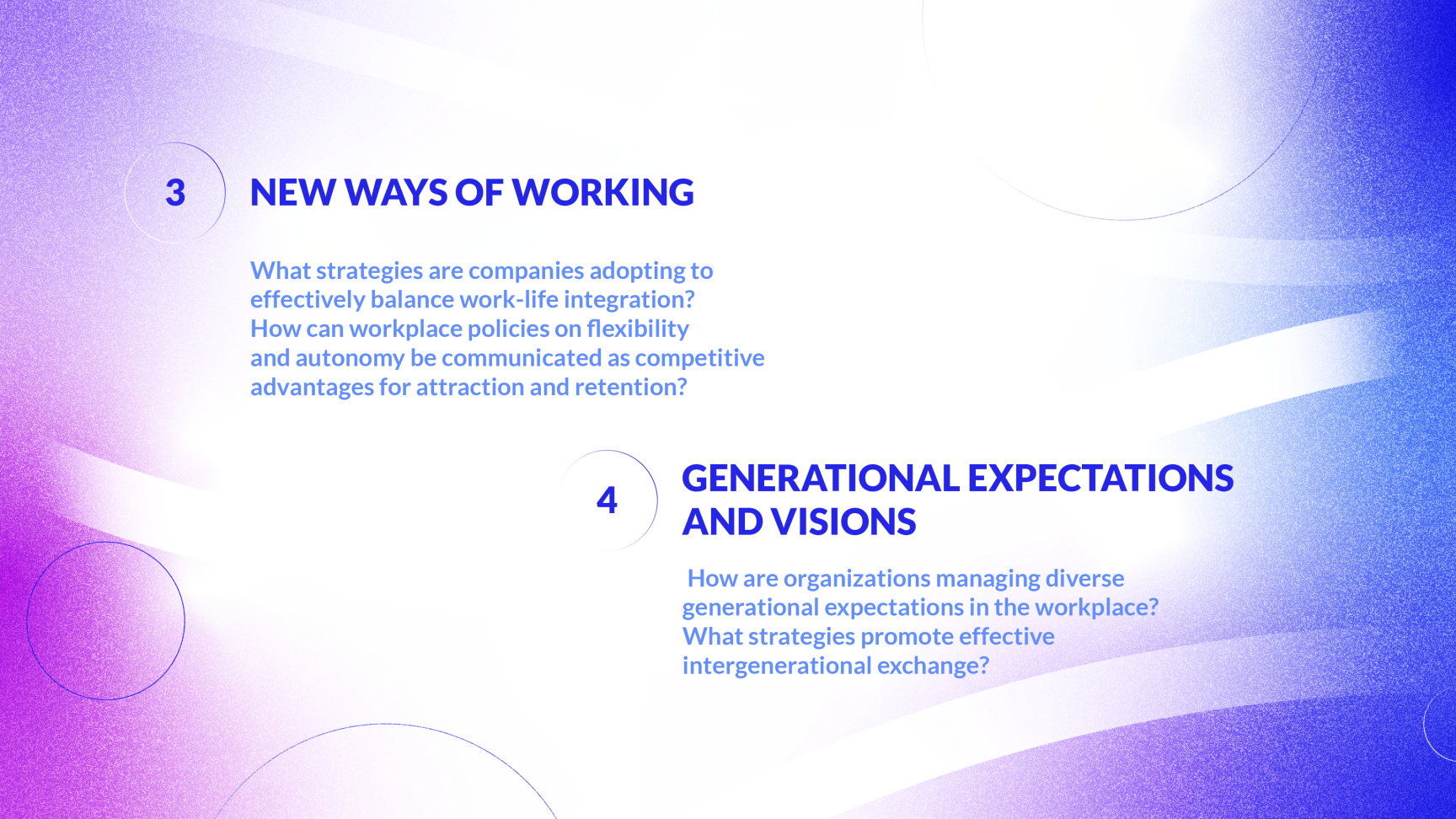 3

NEW WAYS OF WORKING

What strategies are companies adopting to effectively balance work-life integration? How can workplace policies on flexibility and autonomy be communicated as competitive advantages for attraction and retention?

4

GENERATIONAL EXPECTATIONS AND VISIONS

How are organizations managing diverse generational expectations in the workplace? What strategies promote effective intergenerational exchange?